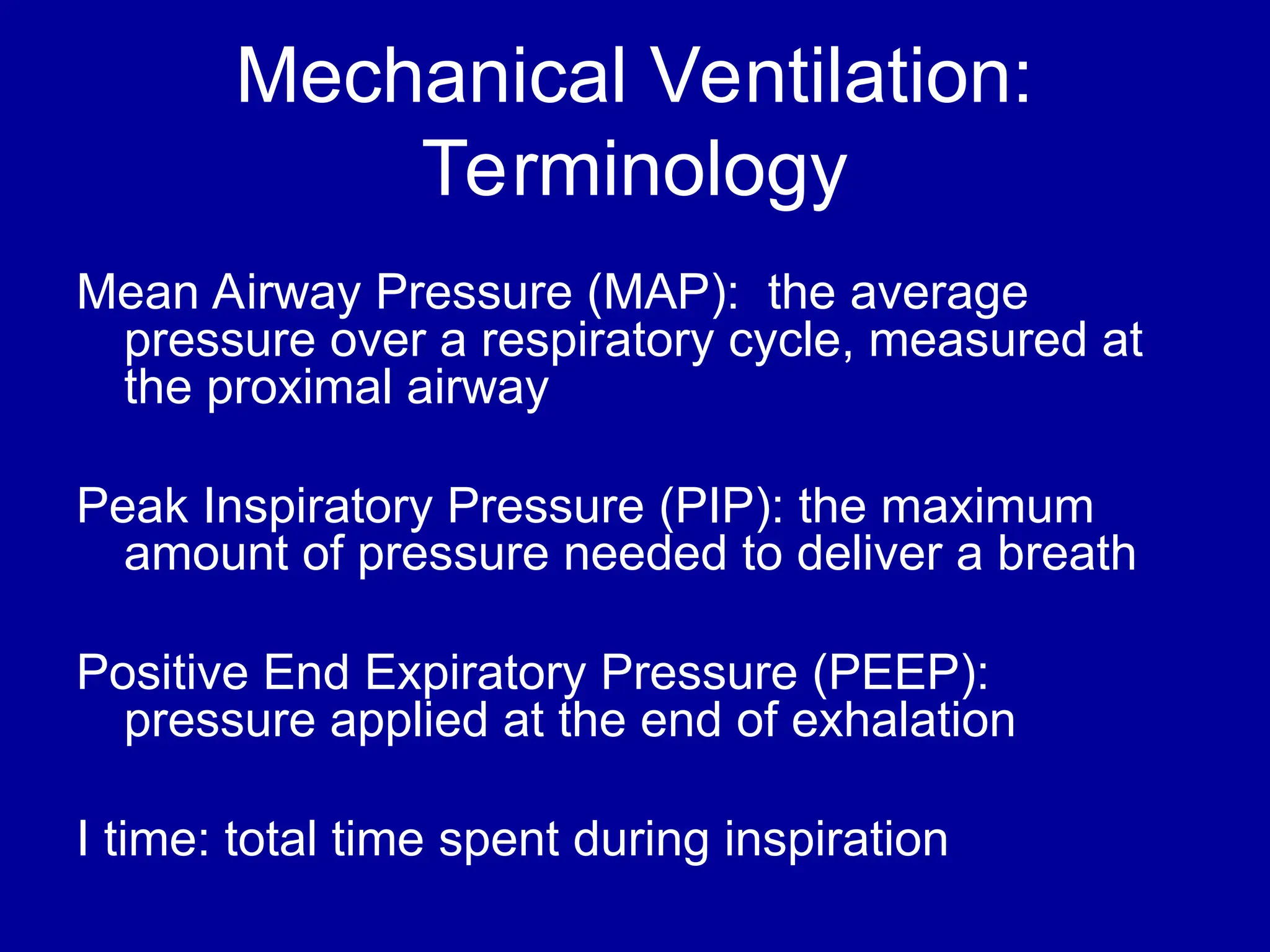 Mechanical Ventilation: Terminology

Mean Airway Pressure (MAP): the average pressure over a respiratory cycle, measured at the proximal airway

Peak Inspiratory Pressure (PIP): the maximum amount of pressure needed to deliver a breath

Positive End Expiratory Pressure (PEEP): pressure applied at the end of exhalation

I time: total time spent during inspiration